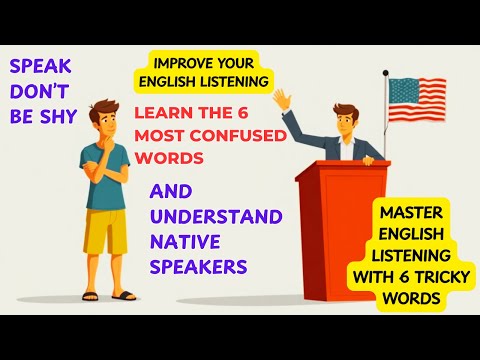 SPEAK DON'T BE SHY

IMPROVE YOUR ENGLISH LISTENING

LEARN THE 6 MOST CONFUSED WORDS

AND UNDERSTAND NATIVE SPEAKERS

MASTER ENGLISH LISTENING WITH 6 TRICKY WORDS